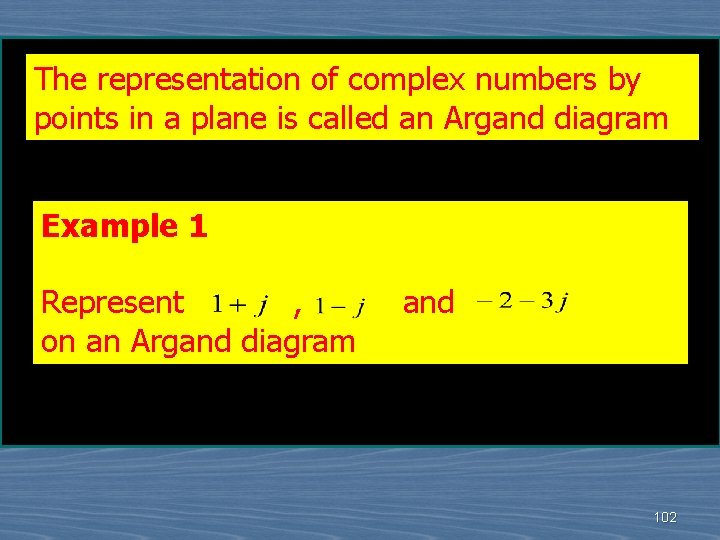 The representation of complex numbers by points in a plane is called an Argand diagram

Example 1

Represent $1+j$ , $1-j$ and $-2-3j$ on an Argand diagram

102